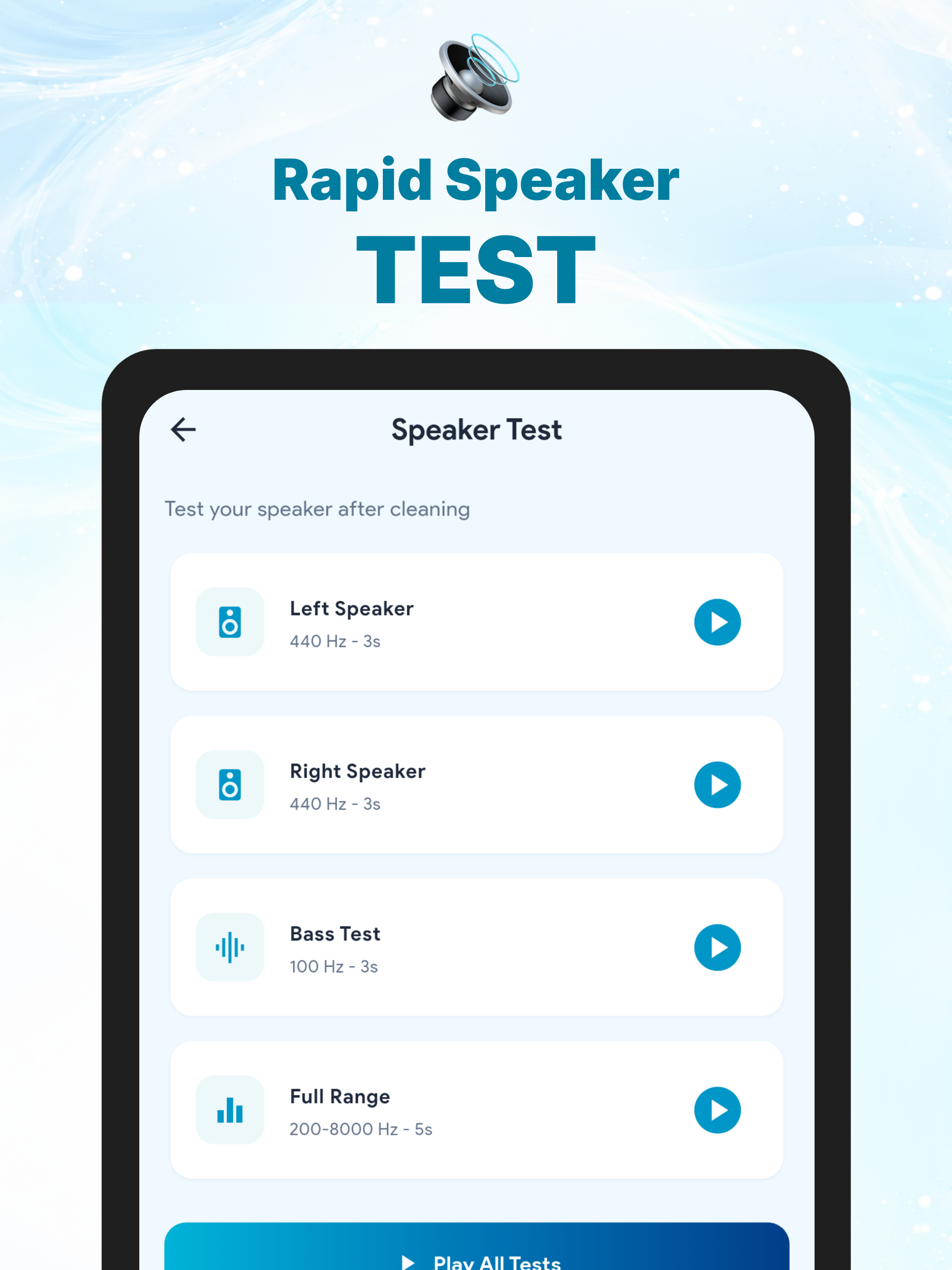 Rapid Speaker
TEST

Speaker Test

Test your speaker after cleaning

Left Speaker
440 Hz - 3s

Right Speaker
440 Hz - 3s

Bass Test
100 Hz - 3s

Full Range
200-8000 Hz - 5s

Play All Tests